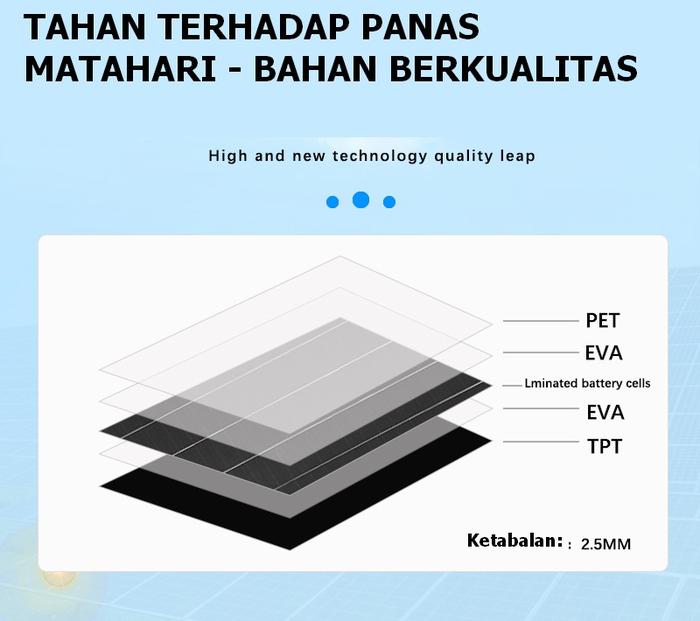 TAHAN TERHADAP PANAS MATAHARI - BAHAN BERKUALITAS

High and new technology quality leap

PET

EVA

Lminated battery cells

EVA

TPT

Ketabalan: : 2.5MM